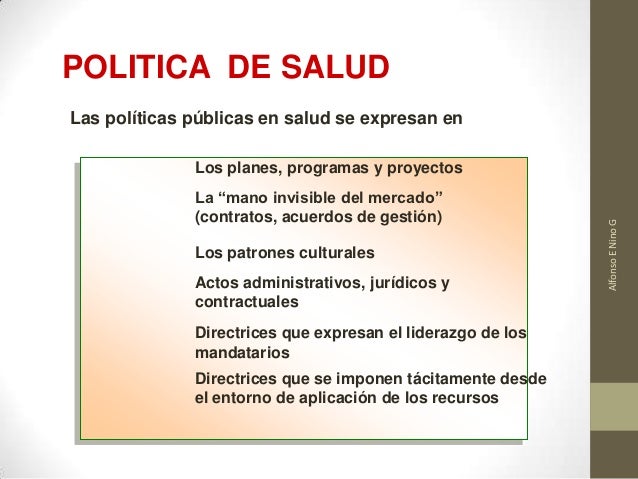 POLITICA DE SALUD

Las políticas públicas en salud se expresan en

Los planes, programas y proyectos

La “mano invisible del mercado” (contratos, acuerdos de gestión)

Los patrones culturales

Actos administrativos, jurídicos y contractuales

Directrices que expresan el liderazgo de los mandatarios

Directrices que se imponen tácitamente desde el entorno de aplicación de los recursos

Alfonso E Nino G